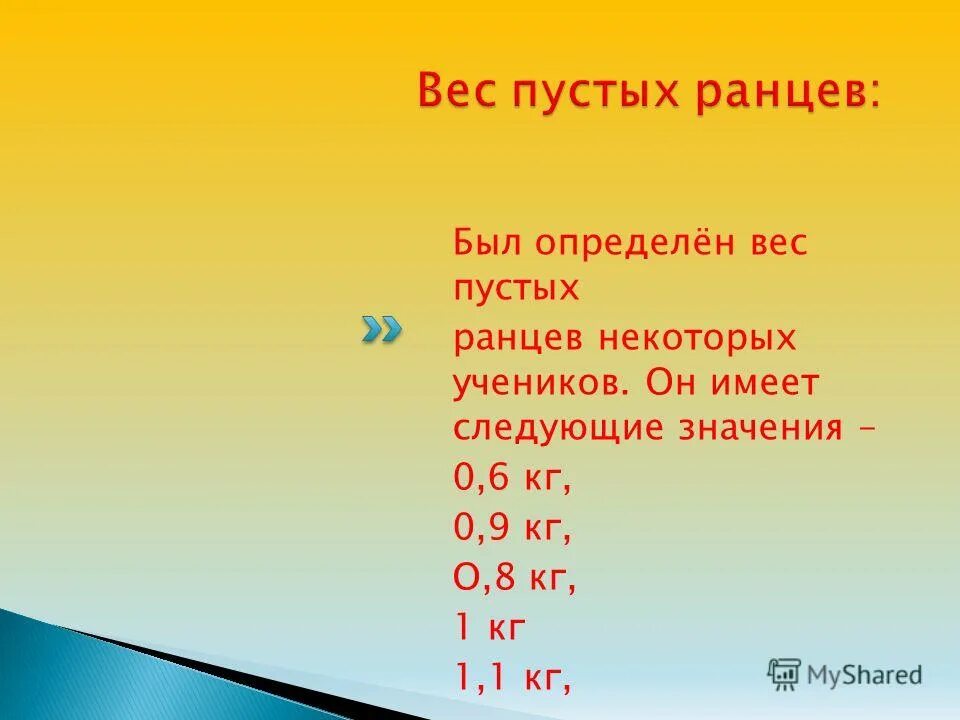 Вес пустых ранцев:

Был определён вес пустых

ранцев некоторых учеников. Он имеет следующие значения –

0,6 кг,

0,9 кг,

О,8 кг,

1 кг

1,1 кг,

MyShared